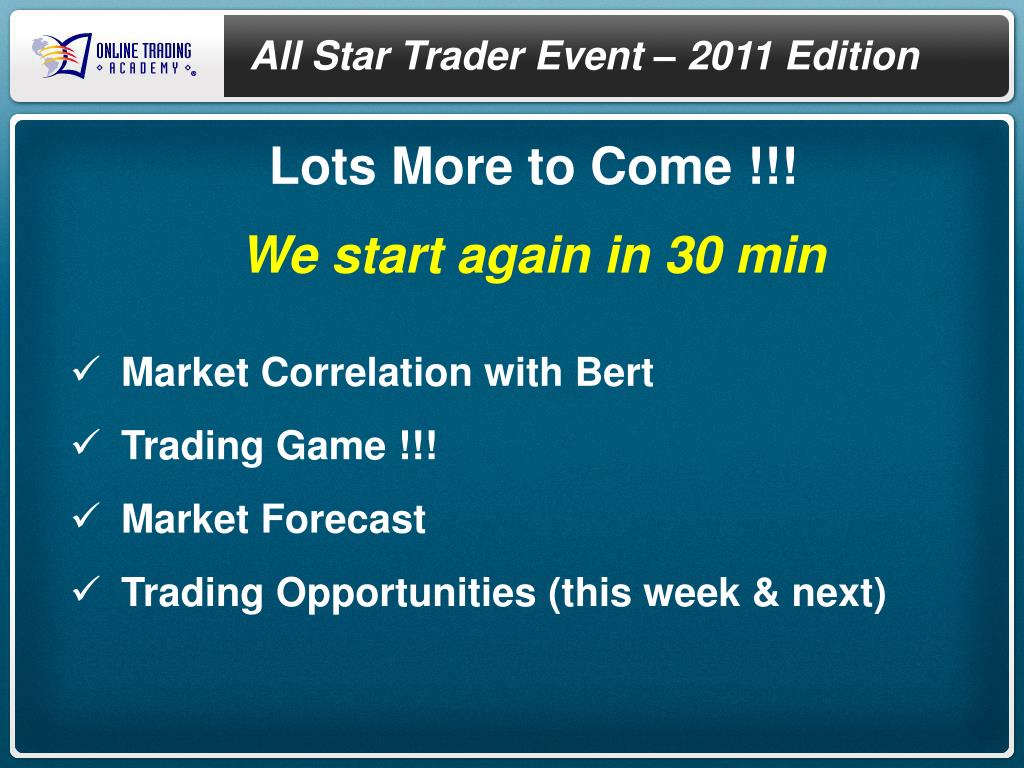 ONLINE TRADING
ACADEMY

All Star Trader Event – 2011 Edition

Lots More to Come !!!

We start again in 30 min

✓ Market Correlation with Bert
✓ Trading Game !!!
✓ Market Forecast
✓ Trading Opportunities (this week & next)